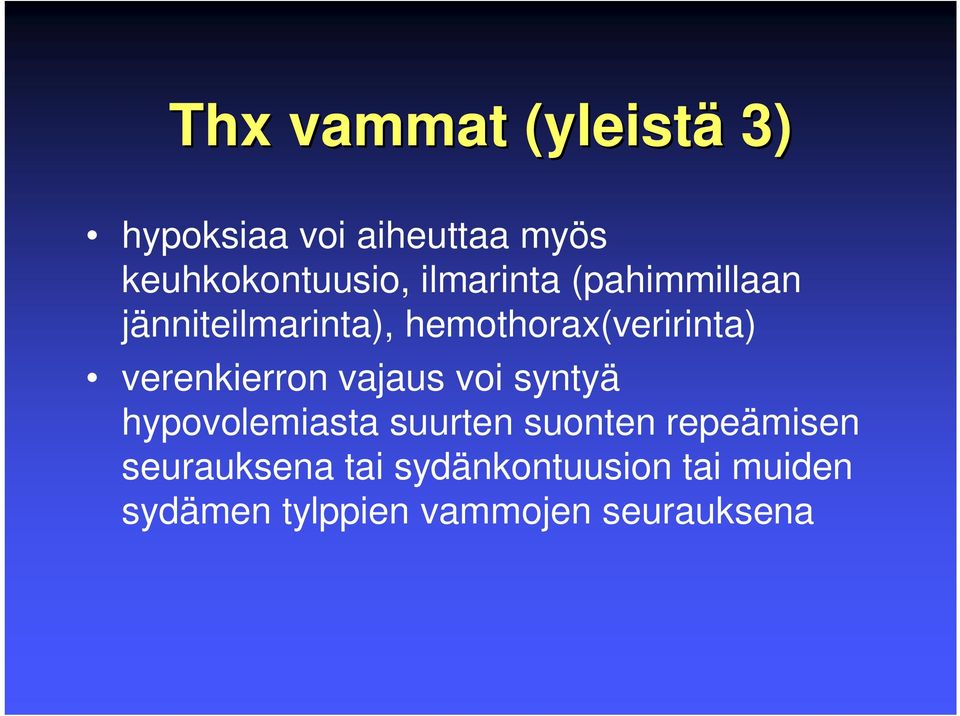 Thx vammat (yleistä 3)

• hypoksiaa voi aiheuttaa myös keuhkokontuusio, ilmarinta (pahimmillaan jänniteilmarinta), hemothorax(veririnta)

• verenkierron vajaus voi syntyä hypovolemiasta suurten suonten repeämisen seurauksena tai sydänkontuusion tai muiden sydämen tylppien vammojen seurauksena